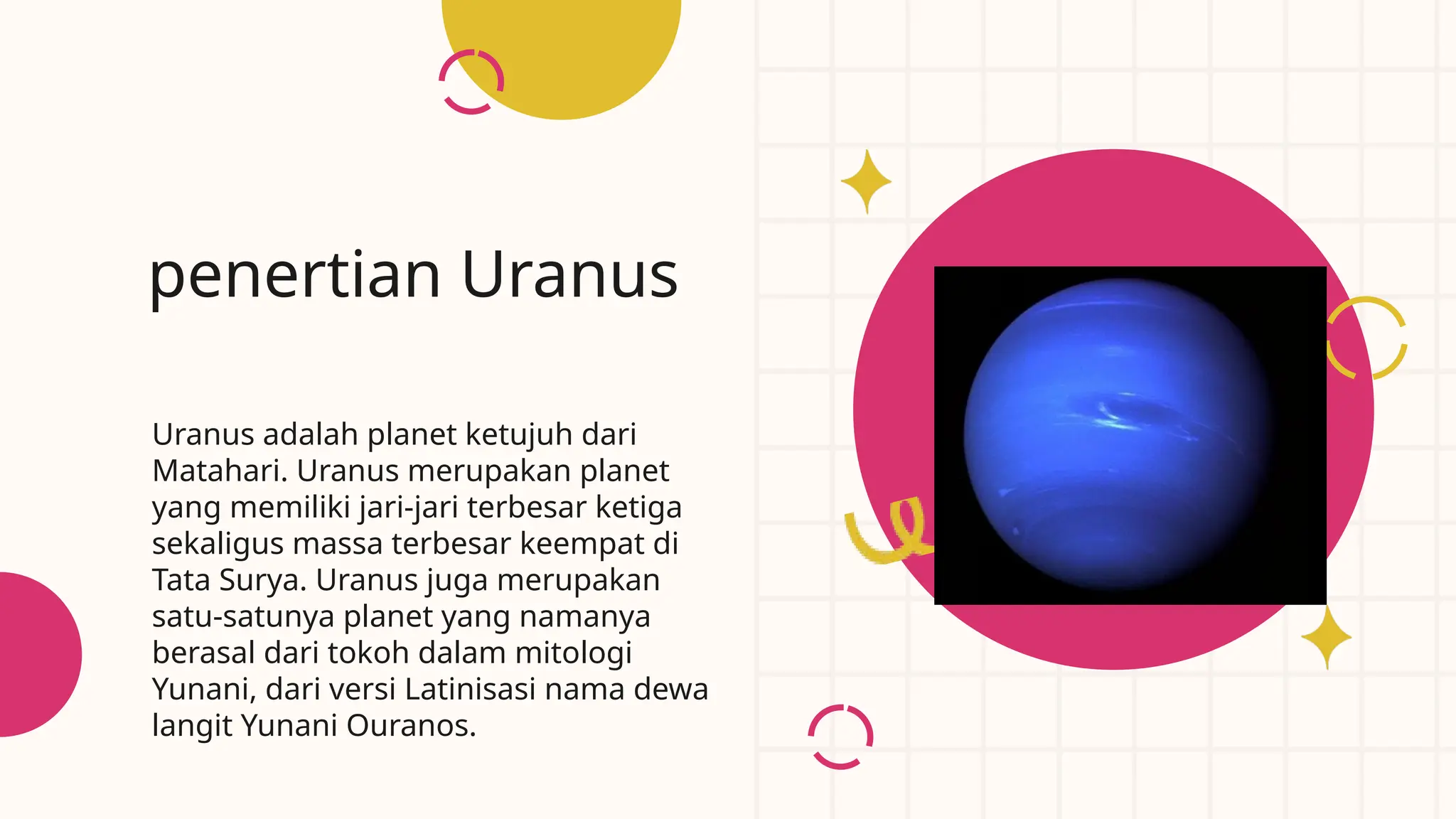 penertian Uranus

Uranus adalah planet ketujuh dari Matahari. Uranus merupakan planet yang memiliki jari-jari terbesar ketiga sekaligus massa terbesar keempat di Tata Surya. Uranus juga merupakan satu-satunya planet yang namanya berasal dari tokoh dalam mitologi Yunani, dari versi Latinisasi nama dewa langit Yunani Ouranos.